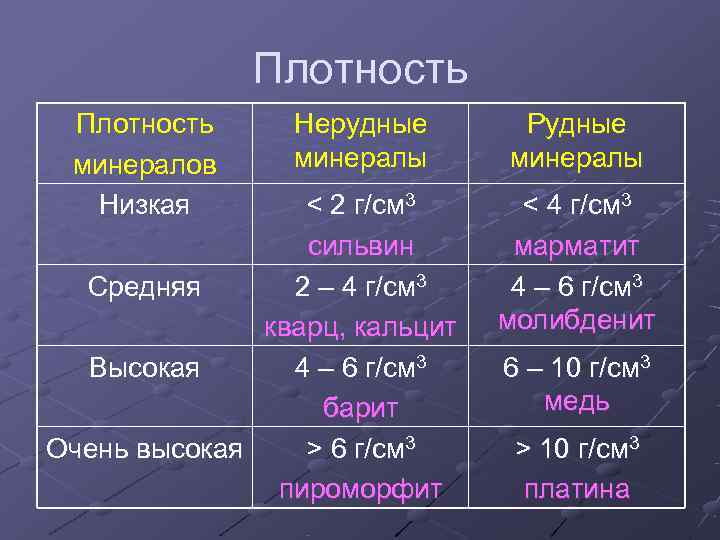 Плотность

| Плотность минералов | Нерудные минералы | Рудные минералы |
|---|---|---|
| Низкая | < 2 г/см$^3$ сильвин | < 4 г/см$^3$ марматит |
| Средняя | 2 – 4 г/см$^3$ кварц, кальцит | 4 – 6 г/см$^3$ молибденит |
| Высокая | 4 – 6 г/см$^3$ барит | 6 – 10 г/см$^3$ медь |
| Очень высокая | > 6 г/см$^3$ пироморфит | > 10 г/см$^3$ платина |